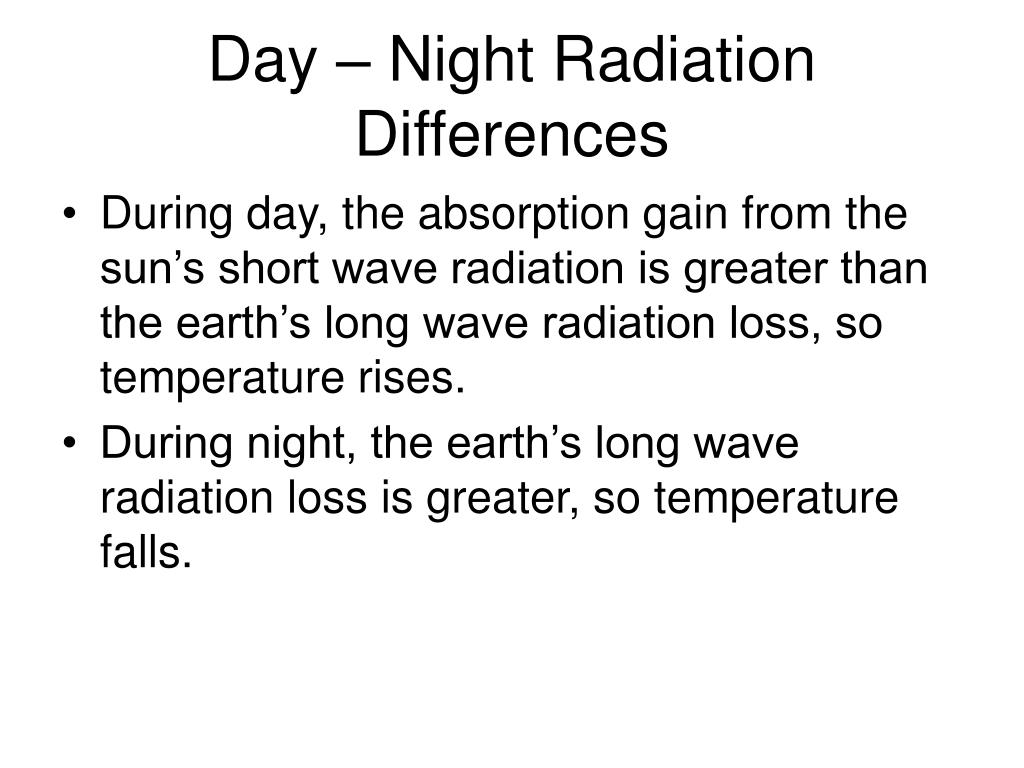 Day – Night Radiation Differences

• During day, the absorption gain from the sun’s short wave radiation is greater than the earth’s long wave radiation loss, so temperature rises.

• During night, the earth’s long wave radiation loss is greater, so temperature falls.